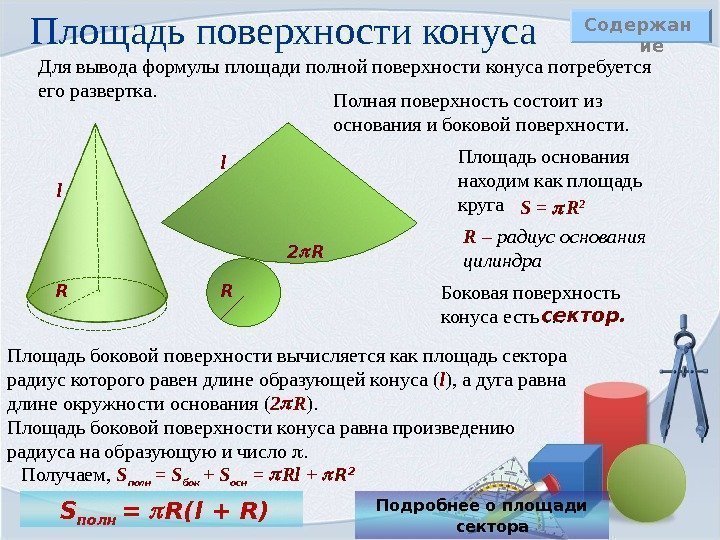 Площадь поверхности конуса

Содержание

Для вывода формулы площади полной поверхности конуса потребуется его развертка.

Полная поверхность состоит из основания и боковой поверхности.

$l$

$R$

$l$

$2\pi R$

$R$

Площадь основания находим как площадь круга $S = \pi R^2$

$R$ – радиус основания цилиндра

Боковая поверхность конуса есть сектор.

Площадь боковой поверхности вычисляется как площадь сектора радиус которого равен длине образующей конуса ($l$), а дуга равна длине окружности основания ($2\pi R$).
Площадь боковой поверхности конуса равна произведению радиуса на образующую и число $\pi$.

Получаем, $S_{полн} = S_{бок} + S_{осн} = \pi Rl + \pi R^2$

$S_{полн} = \pi R(l + R)$

Подробнее о площади сектора